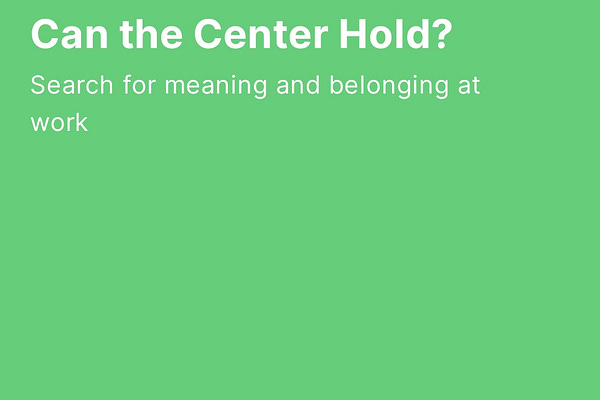 Can the Center Hold?

Search for meaning and belonging at work